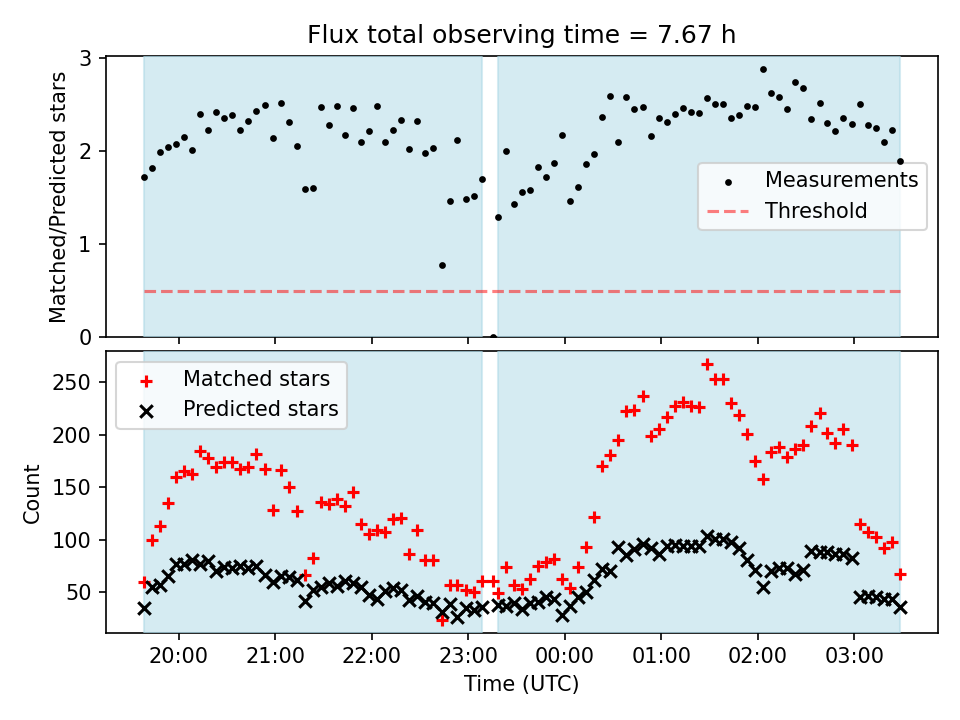 Flux total observing time = 7.67 h

Matched/Predicted stars

3
2
1
0

Measurements
Threshold

Matched stars
Predicted stars

Count

250
200
150
100
50

20:00 21:00 22:00 23:00 00:00 01:00 02:00 03:00

Time (UTC)